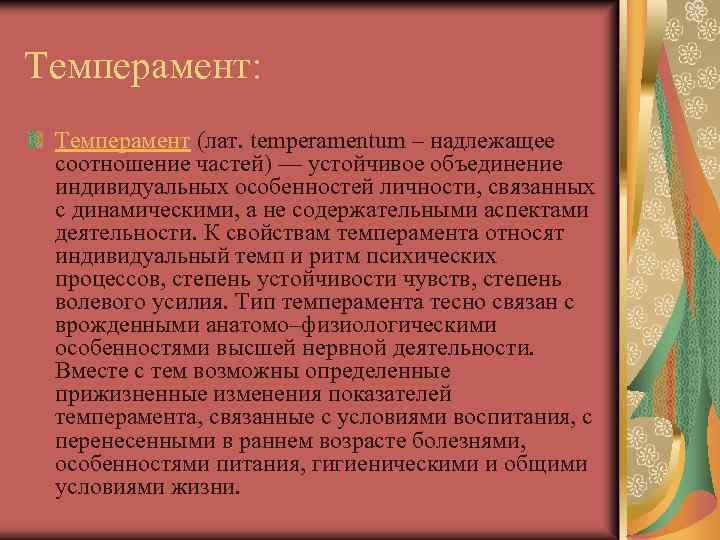 Темперамент:

Темперамент (лат. temperamentum – надлежащее соотношение частей) — устойчивое объединение индивидуальных особенностей личности, связанных с динамическими, а не содержательными аспектами деятельности. К свойствам темперамента относят индивидуальный темп и ритм психических процессов, степень устойчивости чувств, степень волевого усилия. Тип темперамента тесно связан с врожденными анатомо–физиологическими особенностями высшей нервной деятельности. Вместе с тем возможны определенные прижизненные изменения показателей темперамента, связанные с условиями воспитания, с перенесенными в раннем возрасте болезнями, особенностями питания, гигиеническими и общими условиями жизни.